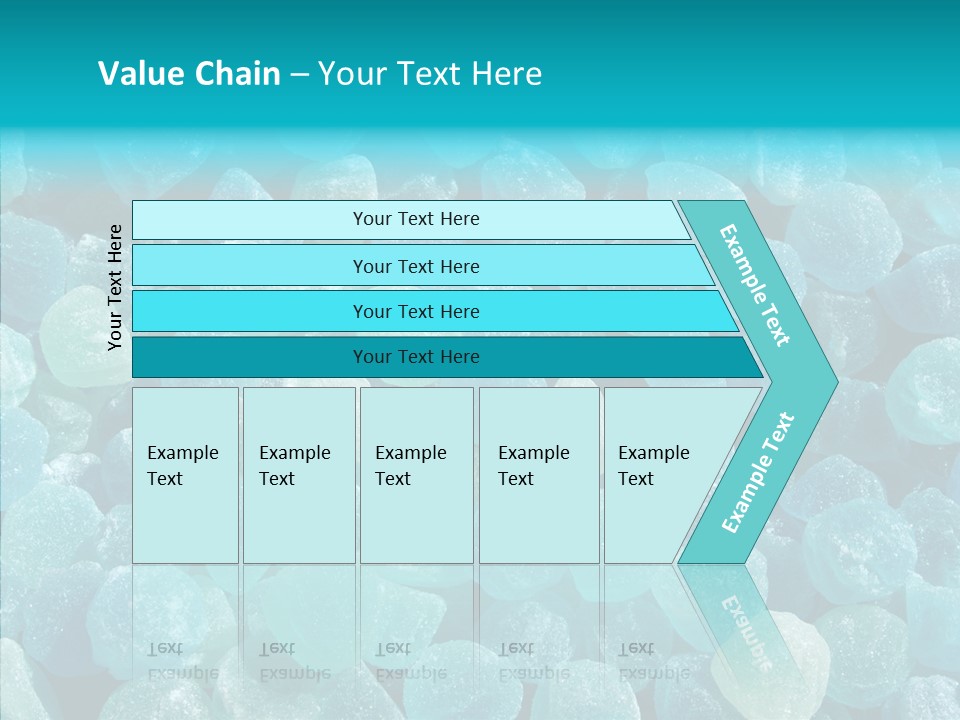 Value Chain – Your Text Here

Your Text Here

Your Text Here

Your Text Here

Your Text Here

Your Text Here

Example Text

Example Text

Example Text

Example Text

Example Text

Example Text

Example Text